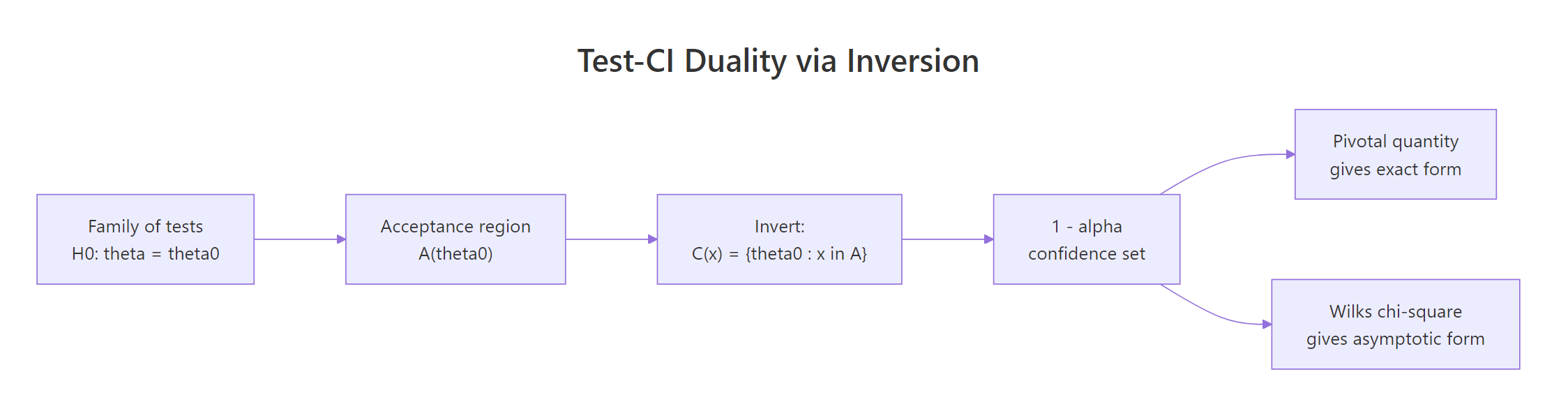 Test-CI Duality via Inversion

Family of tests
H0: theta = theta0

Acceptance region
A(theta0)

Invert:
C(x) = {theta0 : x in A}

1 - alpha
confidence set

Pivotal quantity
gives exact form

Wilks chi-square
gives asymptotic form